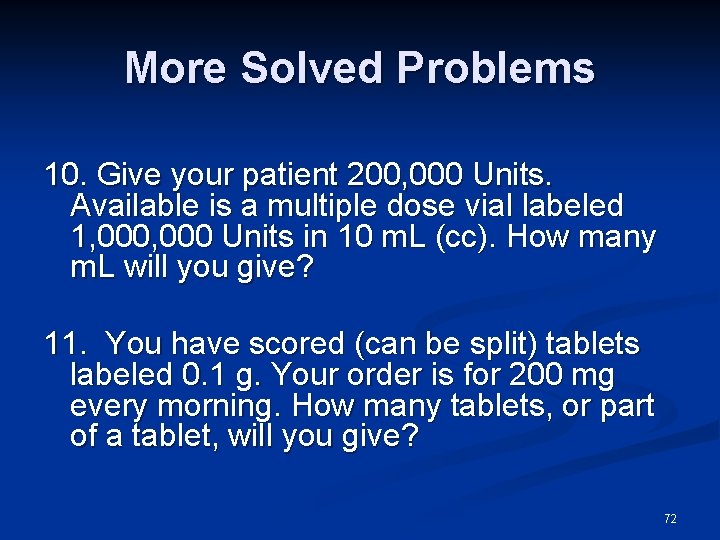 More Solved Problems

10. Give your patient 200,000 Units. Available is a multiple dose vial labeled 1,000,000 Units in 10 mL (cc). How many mL will you give?

11. You have scored (can be split) tablets labeled 0.1 g. Your order is for 200 mg every morning. How many tablets, or part of a tablet, will you give?

72